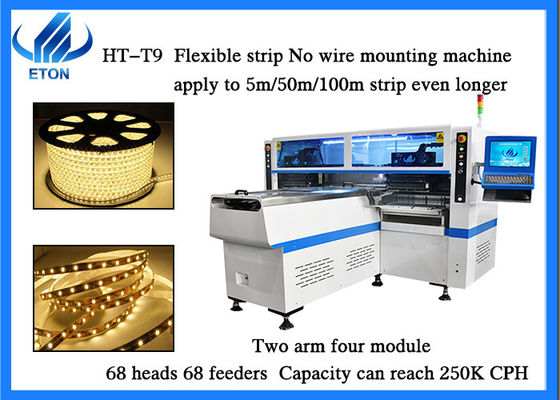 ETON

HT–T9 Flexible strip No wire mounting machine
apply to 5m/50m/100m strip even longer

Two arm four module
68 heads 68 feeders Capacity can reach 250K CPH